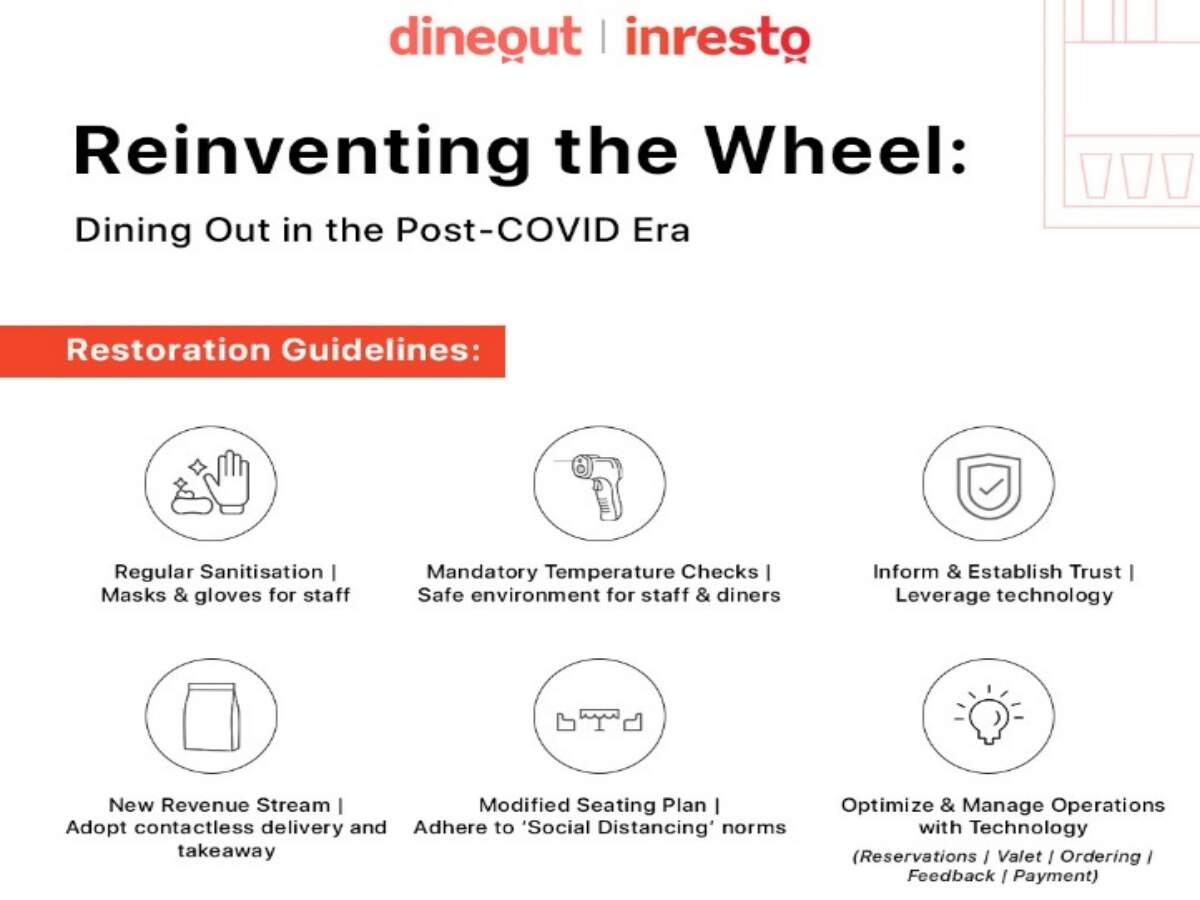 dineout | inresto

Reinventing the Wheel:

Dining Out in the Post-COVID Era

Restoration Guidelines:

Regular Sanitisation | Masks & gloves for staff

Mandatory Temperature Checks | Safe environment for staff & diners

Inform & Establish Trust | Leverage technology

New Revenue Stream | Adopt contactless delivery and takeaway

Modified Seating Plan | Adhere to 'Social Distancing' norms

Optimize & Manage Operations with Technology

(Reservations | Valet | Ordering | Feedback | Payment)